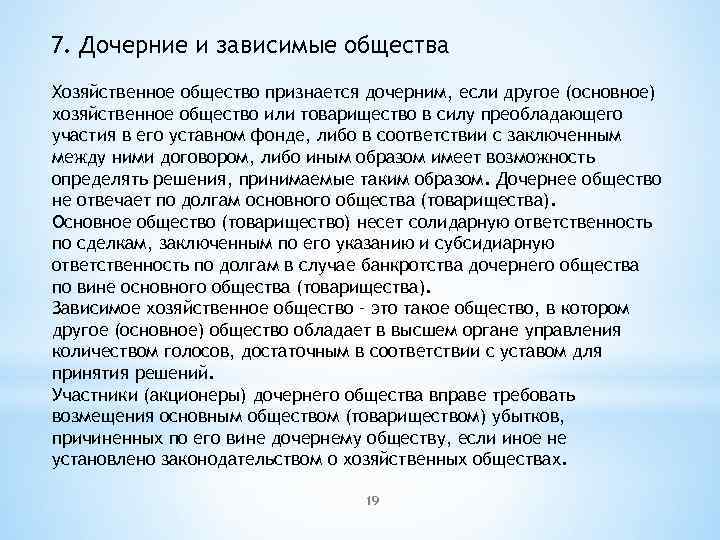 7. Дочерние и зависимые общества

Хозяйственное общество признается дочерним, если другое (основное) хозяйственное общество или товарищество в силу преобладающего участия в его уставном фонде, либо в соответствии с заключенным между ними договором, либо иным образом имеет возможность определять решения, принимаемые таким образом. Дочернее общество не отвечает по долгам основного общества (товарищества).
Основное общество (товарищество) несет солидарную ответственность по сделкам, заключенным по его указанию и субсидиарную ответственность по долгам в случае банкротства дочернего общества по вине основного общества (товарищества).
Зависимое хозяйственное общество - это такое общество, в котором другое (основное) общество обладает в высшем органе управления количеством голосов, достаточным в соответствии с уставом для принятия решений.
Участники (акционеры) дочернего общества вправе требовать возмещения основным обществом (товариществом) убытков, причиненных по его вине дочернему обществу, если иное не установлено законодательством о хозяйственных обществах.

19